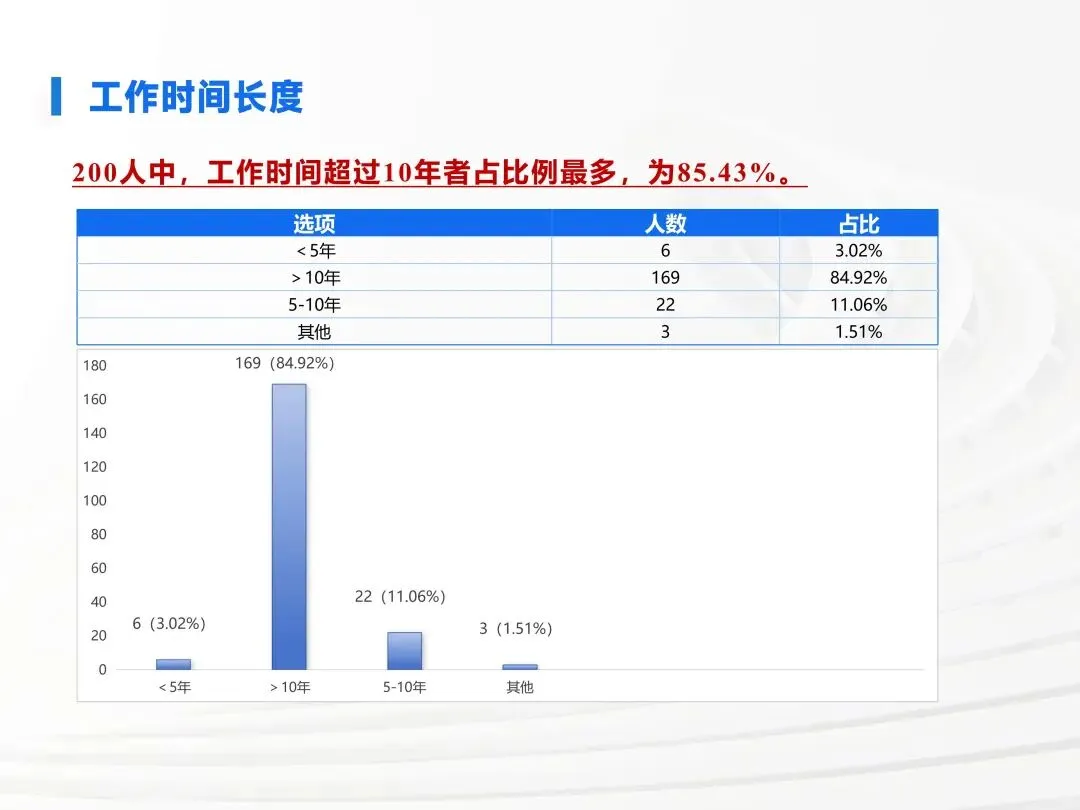 工作时间长度

200人中，工作时间超过10年者占比例最多，为85.43%。

| 选项 | 人数 | 占比 |
|---|---|---|
| < 5年 | 6 | 3.02% |
| > 10年 | 169 | 84.92% |
| 5-10年 | 22 | 11.06% |
| 其他 | 3 | 1.51% |

180
160
140
120
100
80
60
40
20
0

6（3.02%）
169（84.92%）
22（11.06%）
3（1.51%）

< 5年
> 10年
5-10年
其他